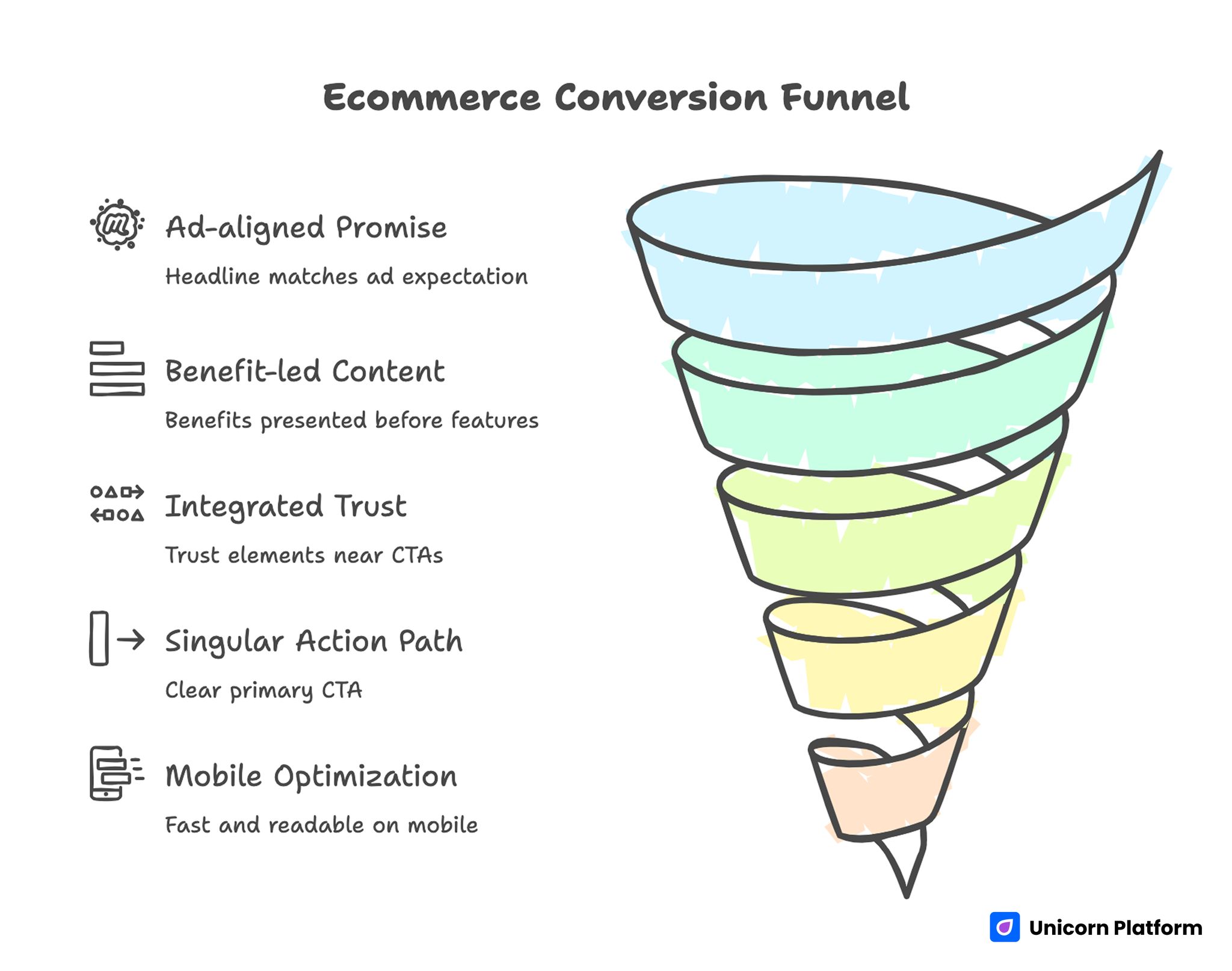 Ecommerce Conversion Funnel

Ad-aligned Promise

Headline matches ad expectation

Benefit-led Content

Benefits presented before features

Integrated Trust

Trust elements near CTAs

Singular Action Path

Clear primary CTA

Mobile Optimization

Fast and readable on mobile

Unicorn Platform